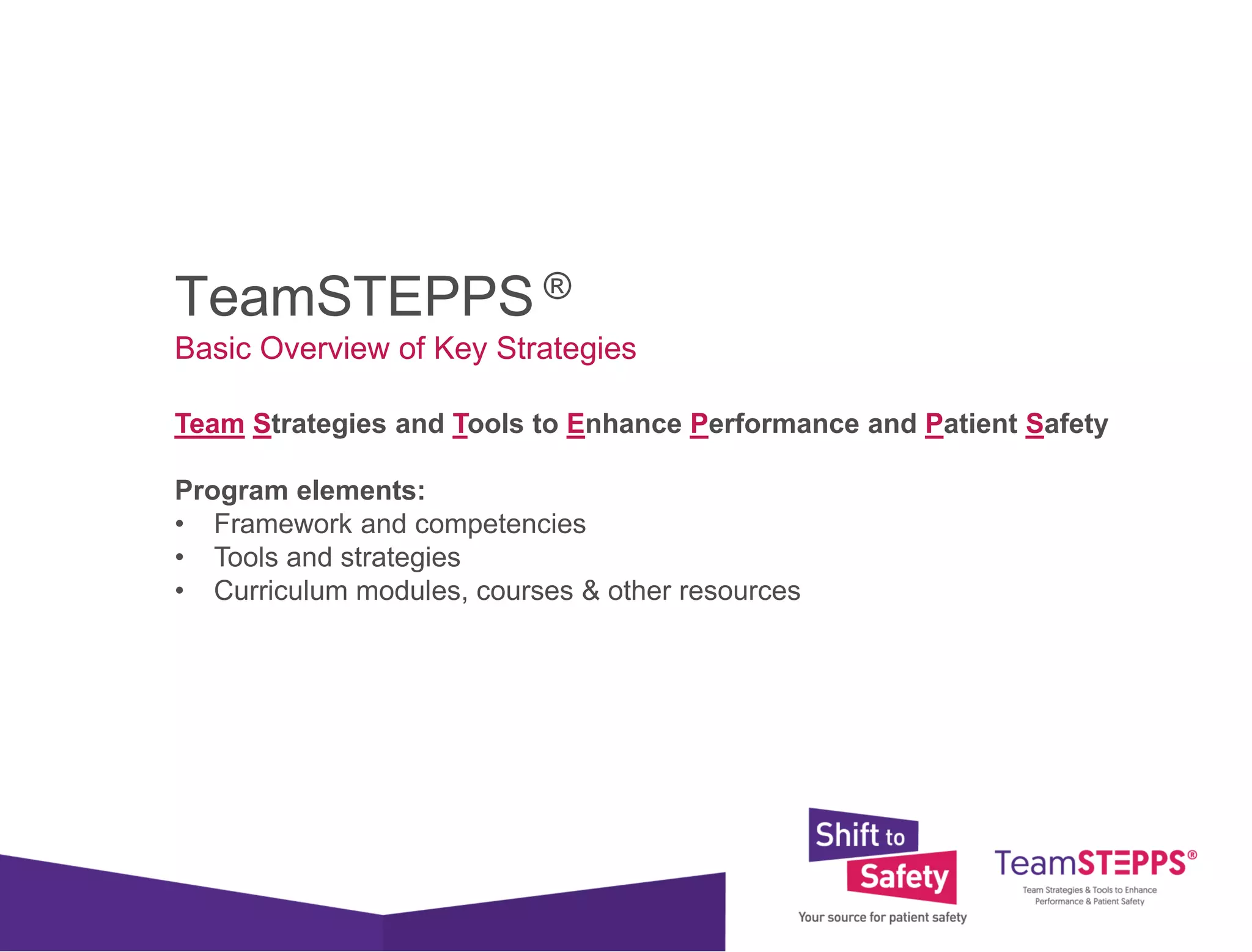 TeamSTEPPS ®
Basic Overview of Key Strategies

Team Strategies and Tools to Enhance Performance and Patient Safety

Program elements:
• Framework and competencies
• Tools and strategies
• Curriculum modules, courses & other resources

Shift to Safety
Your source for patient safety

TeamSTEPPS®
Team Strategies & Tools to Enhance Performance & Patient Safety